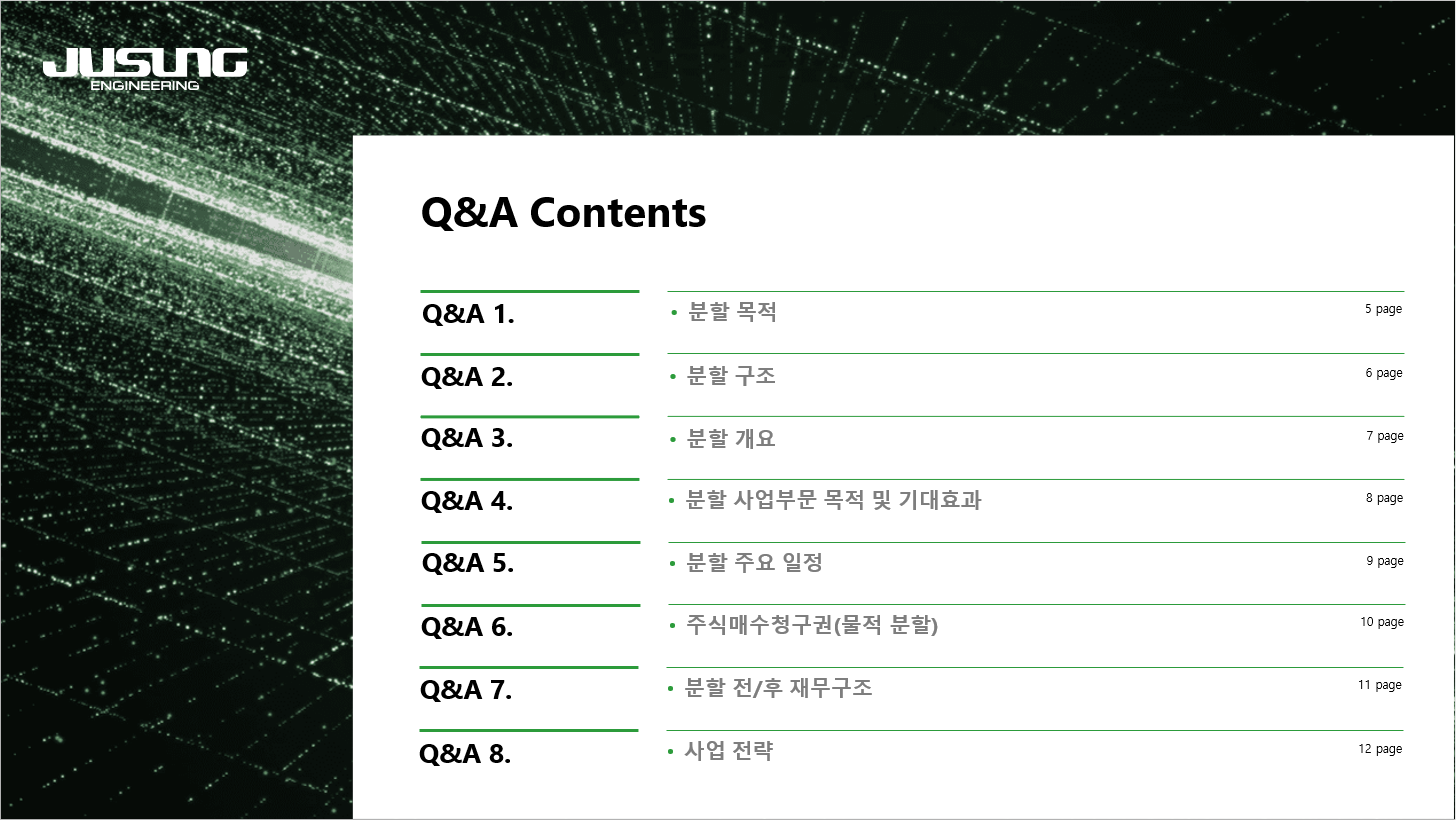 JUSUNG
ENGINEERING

Q&A Contents

Q&A 1.
• 분할 목적
5 page

Q&A 2.
• 분할 구조
6 page

Q&A 3.
• 분할 개요
7 page

Q&A 4.
• 분할 사업부문 목적 및 기대효과
8 page

Q&A 5.
• 분할 주요 일정
9 page

Q&A 6.
• 주식매수청구권(물적 분할)
10 page

Q&A 7.
• 분할 전/후 재무구조
11 page

Q&A 8.
• 사업 전략
12 page